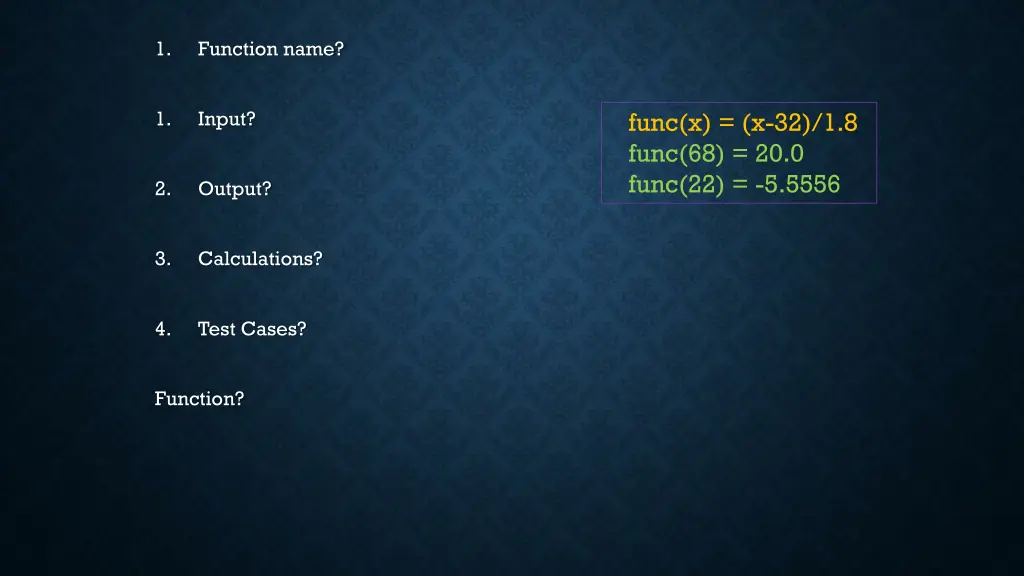 1. Function name?

1. Input?

2. Output?

3. Calculations?

4. Test Cases?

Function?

func(x) = (x-32)/1.8
func(68) = 20.0
func(22) = -5.5556